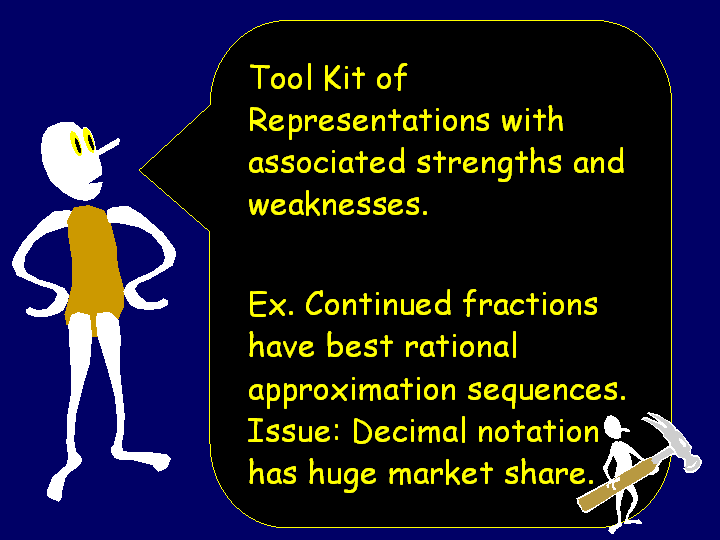 Tool Kit of Representations with associated strengths and weaknesses.

Ex. Continued fractions have best rational approximation sequences. Issue: Decimal notation has huge market share.